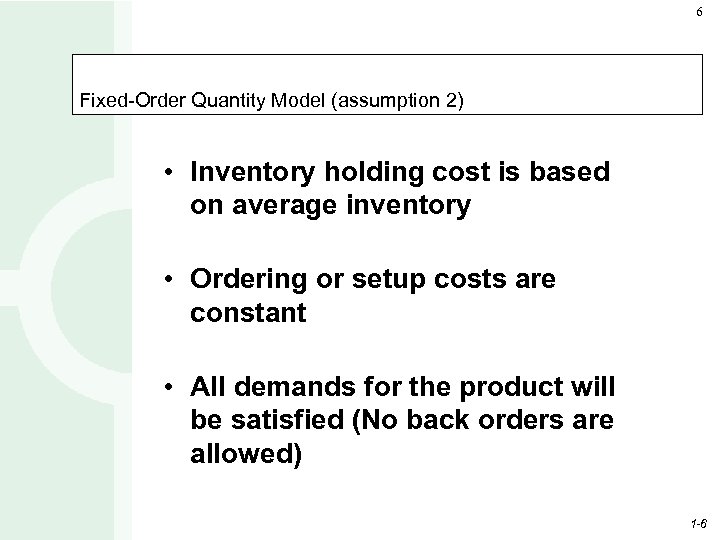 6

Fixed-Order Quantity Model (assumption 2)

• Inventory holding cost is based on average inventory

• Ordering or setup costs are constant

• All demands for the product will be satisfied (No back orders are allowed)

1-6